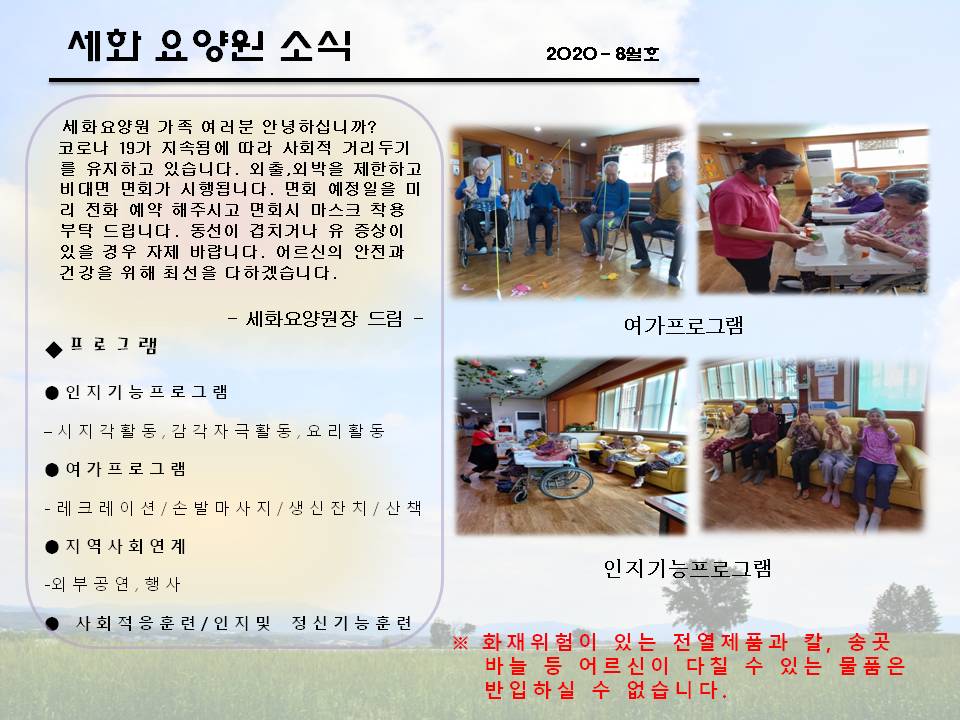 세화 요양원 소식

2020 - 8월호

세화요양원 가족 여러분 안녕하십니까? 코로나 19가 지속됨에 따라 사회적 거리두기를 유지하고 있습니다. 외출,외박을 제한하고 비대면 면회가 시행됩니다. 면회 예정일을 미리 전화 예약 해주시고 면회시 마스크 착용 부탁 드립니다. 동선이 겹치거나 유 증상이 있을 경우 자제 바랍니다. 어르신의 안전과 건강을 위해 최선을 다하겠습니다.

- 세화요양원장 드림 -

◆ 프로그램

● 인지기능프로그램

– 시지각활동, 감각자극활동, 요리활동

● 여가프로그램

- 레크레이션 / 손발마사지 / 생신잔치 / 산책

● 지역사회연계

-외부공연, 행사

● 사회적응훈련 / 인지및 정신기능훈련

여가프로그램

인지기능프로그램

※ 화재위험이 있는 전열제품과 칼, 송곳 바늘 등 어르신이 다칠 수 있는 물품은 반입하실 수 없습니다.